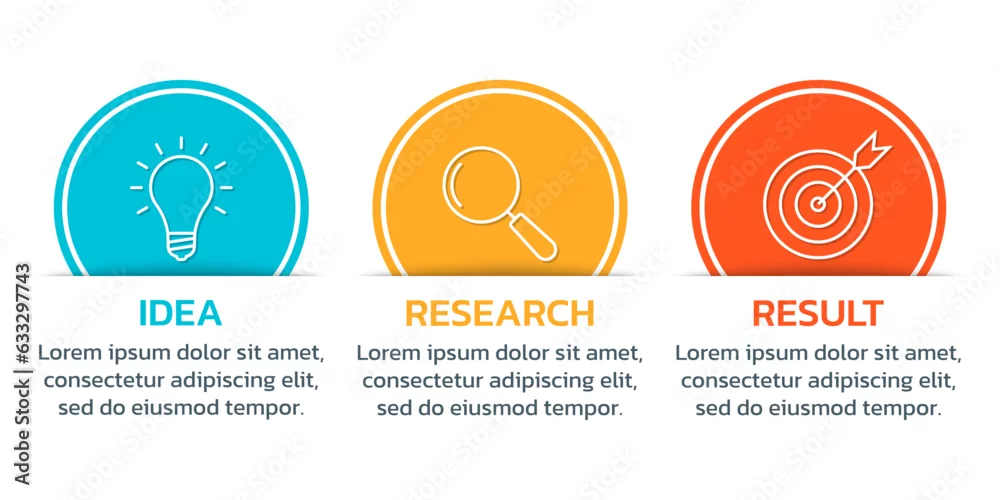 IDEA
Lorem ipsum dolor sit amet, consectetur adipiscing elit, sed do eiusmod tempor.

RESEARCH
Lorem ipsum dolor sit amet, consectetur adipiscing elit, sed do eiusmod tempor.

RESULT
Lorem ipsum dolor sit amet, consectetur adipiscing elit, sed do eiusmod tempor.

Adobe Stock | #633297743